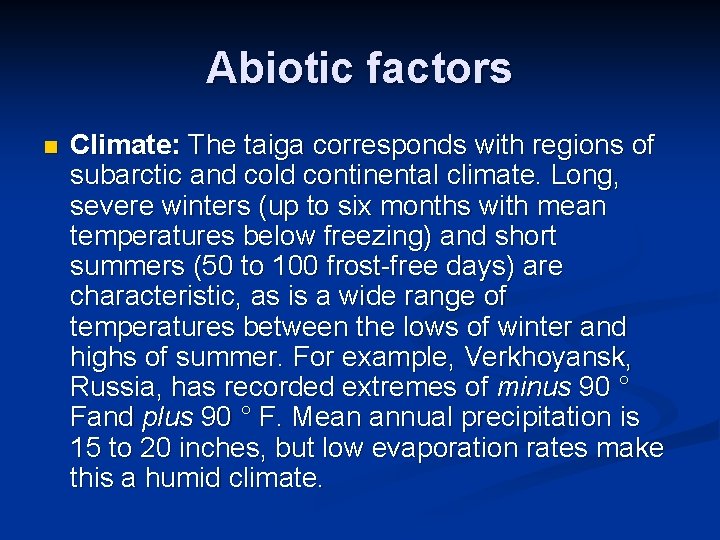 Abiotic factors

Climate: The taiga corresponds with regions of subarctic and cold continental climate. Long, severe winters (up to six months with mean temperatures below freezing) and short summers (50 to 100 frost-free days) are characteristic, as is a wide range of temperatures between the lows of winter and highs of summer. For example, Verkhoyansk, Russia, has recorded extremes of minus 90 ° Fand plus 90 ° F. Mean annual precipitation is 15 to 20 inches, but low evaporation rates make this a humid climate.